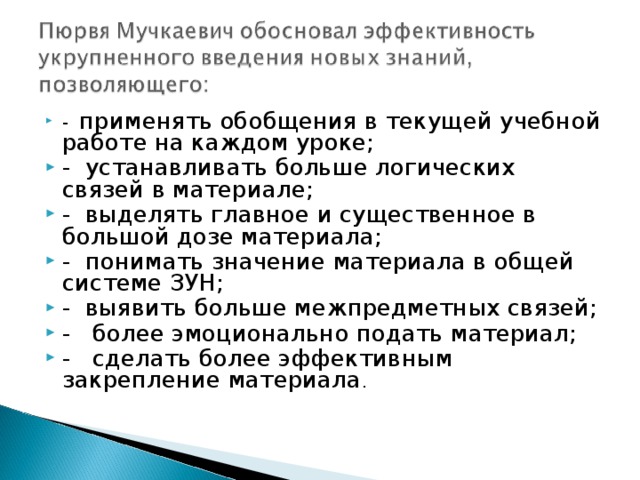 Пюрвя Мучкаевич обосновал эффективность укрупненного введения новых знаний, позволяющего:

- применять обобщения в текущей учебной работе на каждом уроке;
- устанавливать больше логических связей в материале;
- выделять главное и существенное в большой дозе материала;
- понимать значение материала в общей системе ЗУН;
- выявить больше межпредметных связей;
- более эмоционально подать материал;
- сделать более эффективным закрепление материала.